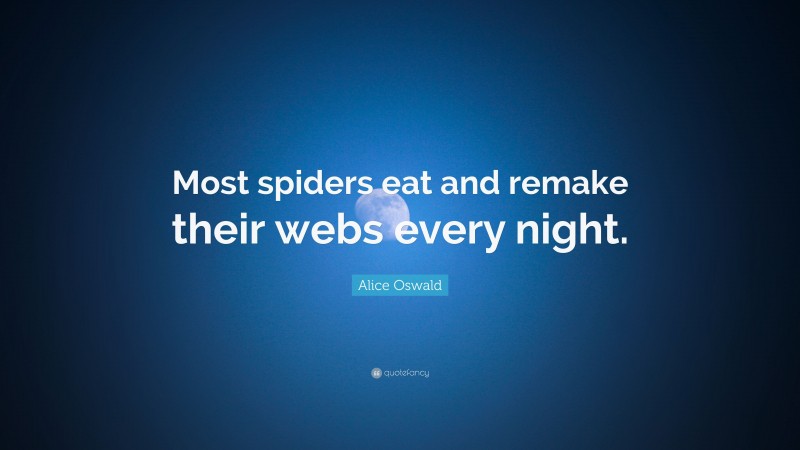 Most spiders eat and remake their webs every night.

Alice Oswald

quotefancy